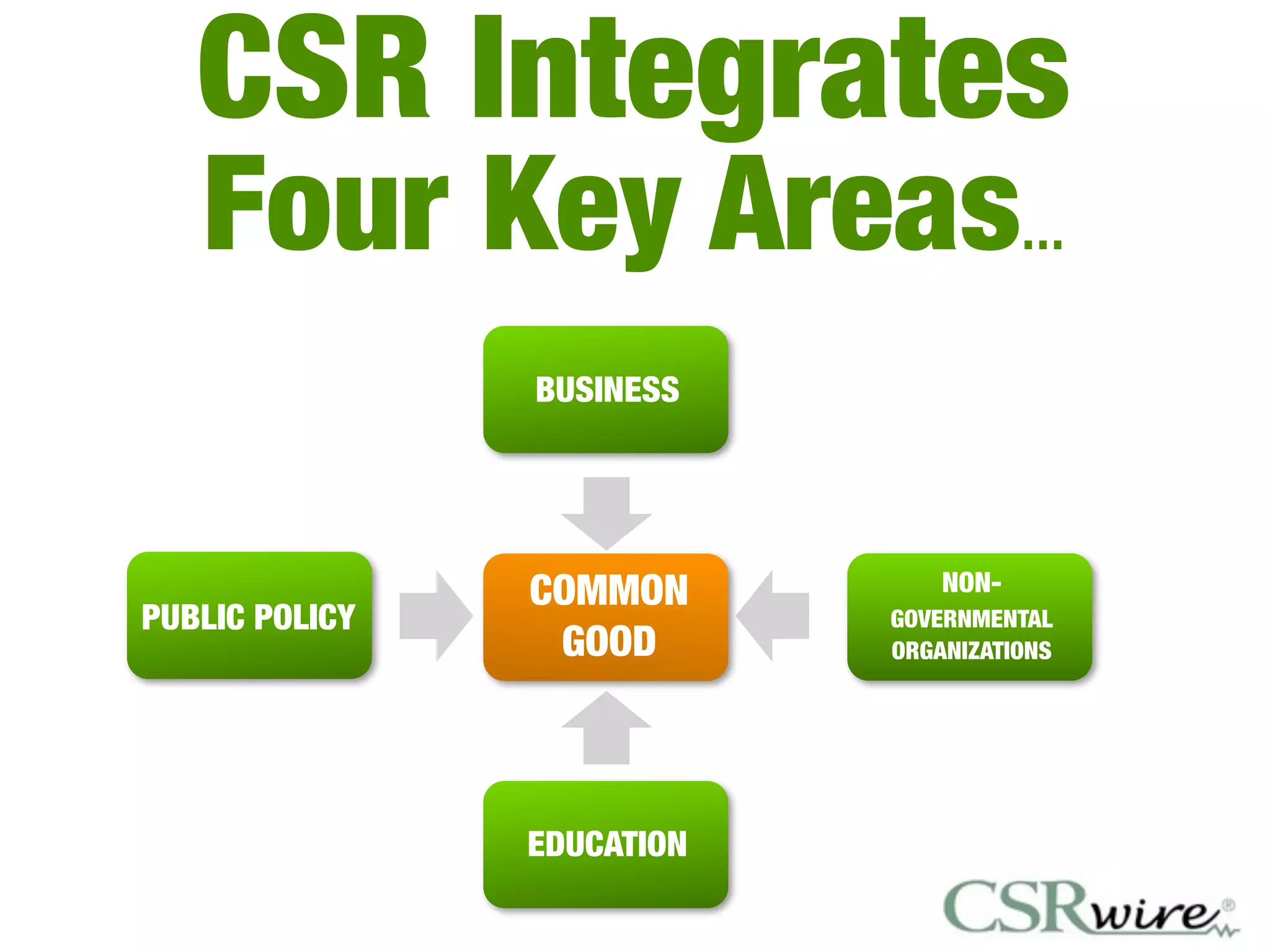 CSR Integrates Four Key Areas...

BUSINESS

PUBLIC POLICY

COMMON GOOD

NON-GOVERNMENTAL ORGANIZATIONS

EDUCATION

CSRwire®